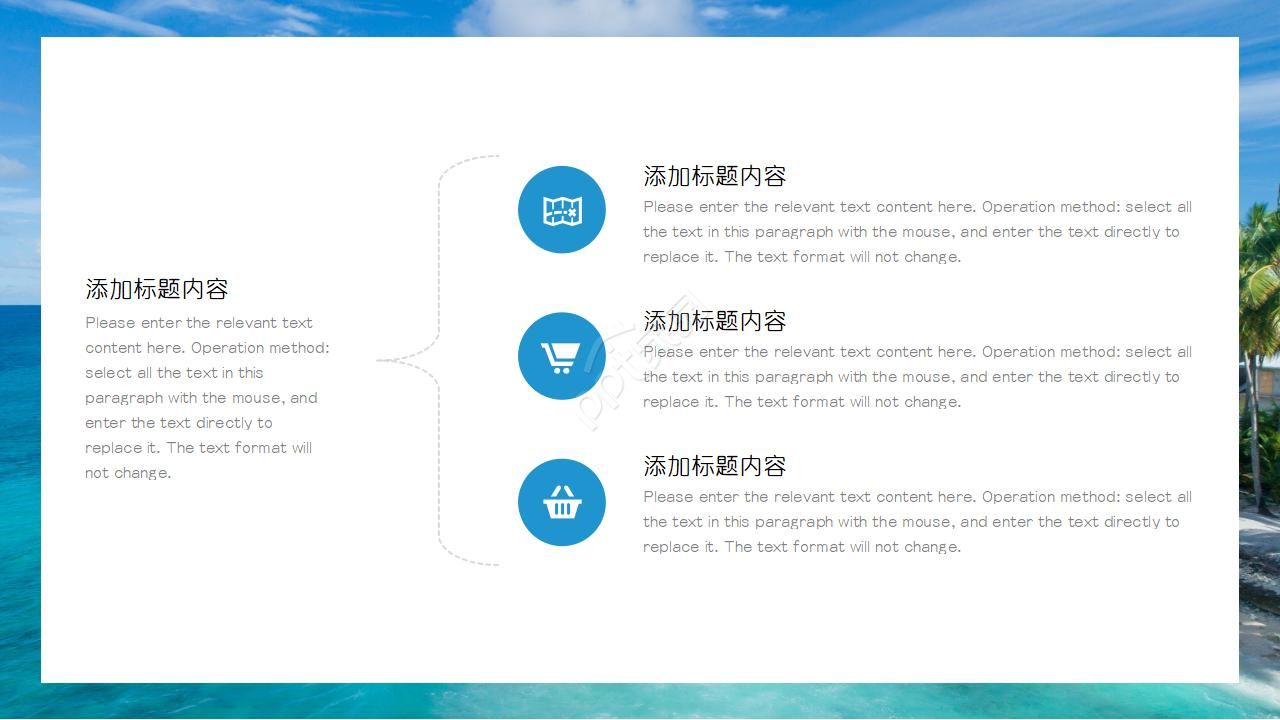 添加标题内容

Please enter the relevant text content here. Operation method: select all the text in this paragraph with the mouse, and enter the text directly to replace it. The text format will not change.

添加标题内容

Please enter the relevant text content here. Operation method: select all the text in this paragraph with the mouse, and enter the text directly to replace it. The text format will not change.

添加标题内容

Please enter the relevant text content here. Operation method: select all the text in this paragraph with the mouse, and enter the text directly to replace it. The text format will not change.

添加标题内容

Please enter the relevant text content here. Operation method: select all the text in this paragraph with the mouse, and enter the text directly to replace it. The text format will not change.